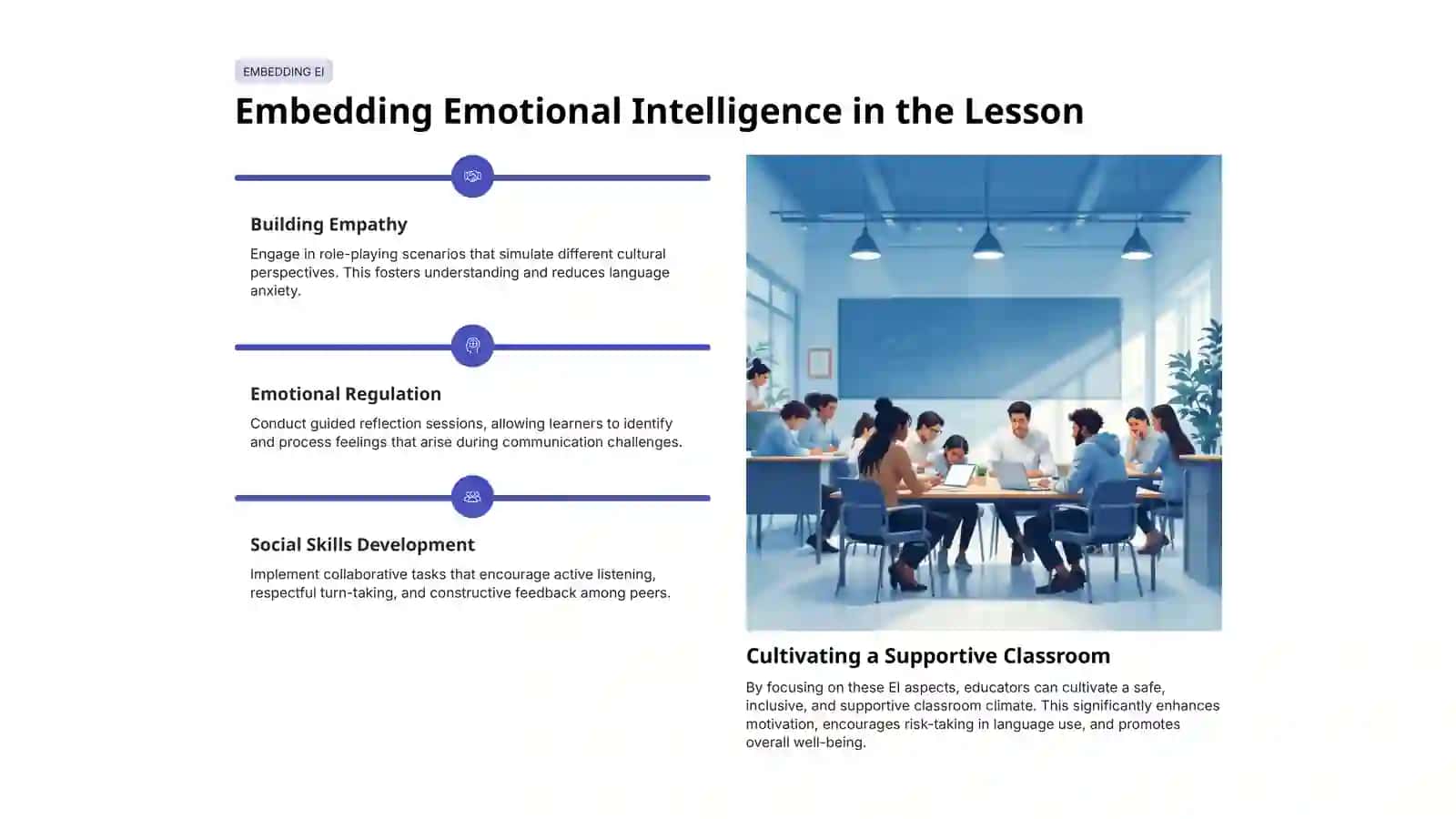 EMBEDDING EI

Embedding Emotional Intelligence in the Lesson

Building Empathy

Engage in role-playing scenarios that simulate different cultural perspectives. This fosters understanding and reduces language anxiety.

Emotional Regulation

Conduct guided reflection sessions, allowing learners to identify and process feelings that arise during communication challenges.

Social Skills Development

Implement collaborative tasks that encourage active listening, respectful turn-taking, and constructive feedback among peers.

Cultivating a Supportive Classroom

By focusing on these EI aspects, educators can cultivate a safe, inclusive, and supportive classroom climate. This significantly enhances motivation, encourages risk-taking in language use, and promotes overall well-being.